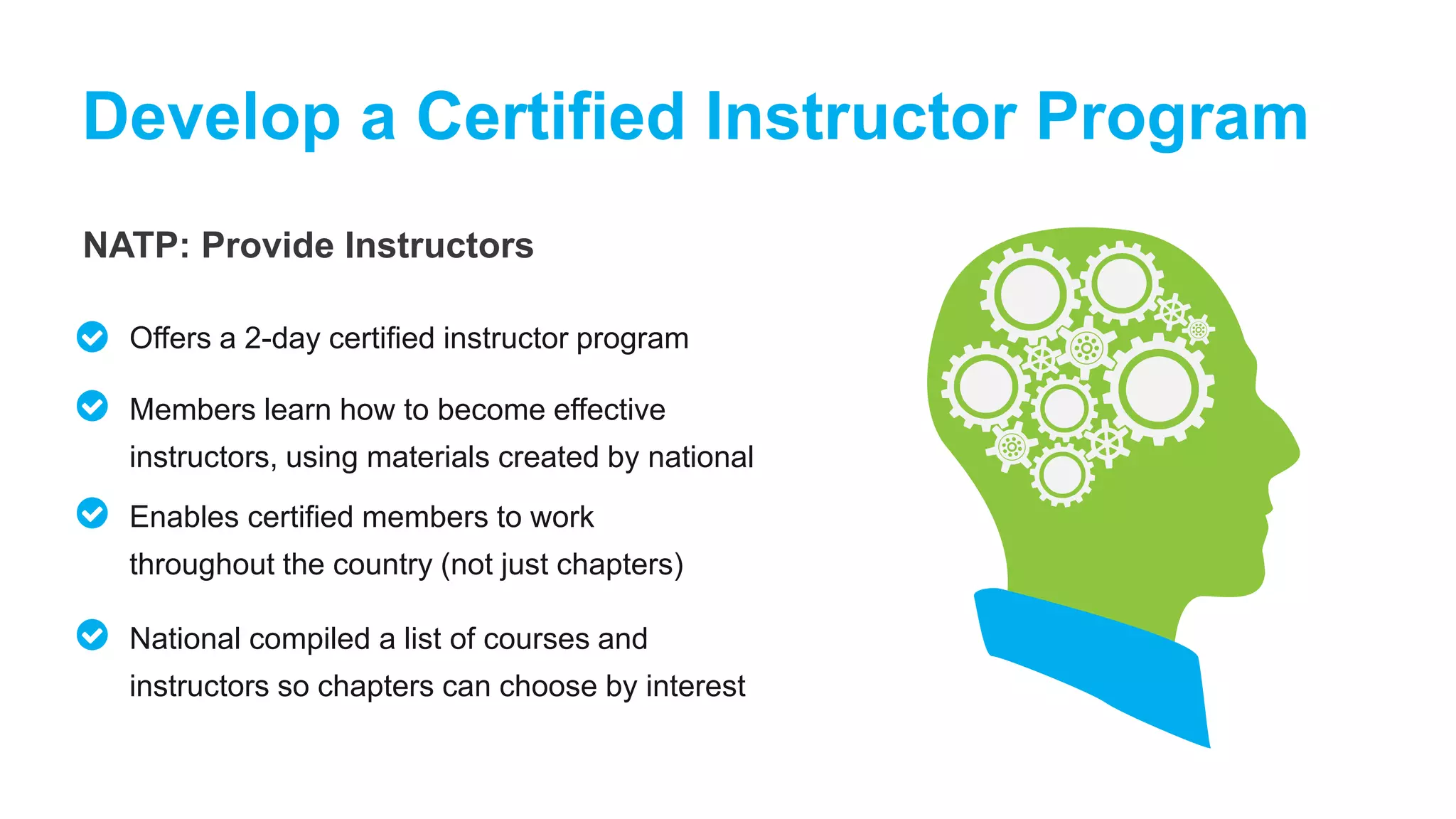 Develop a Certified Instructor Program

NATP: Provide Instructors

Offers a 2-day certified instructor program

Members learn how to become effective instructors, using materials created by national

Enables certified members to work throughout the country (not just chapters)

National compiled a list of courses and instructors so chapters can choose by interest